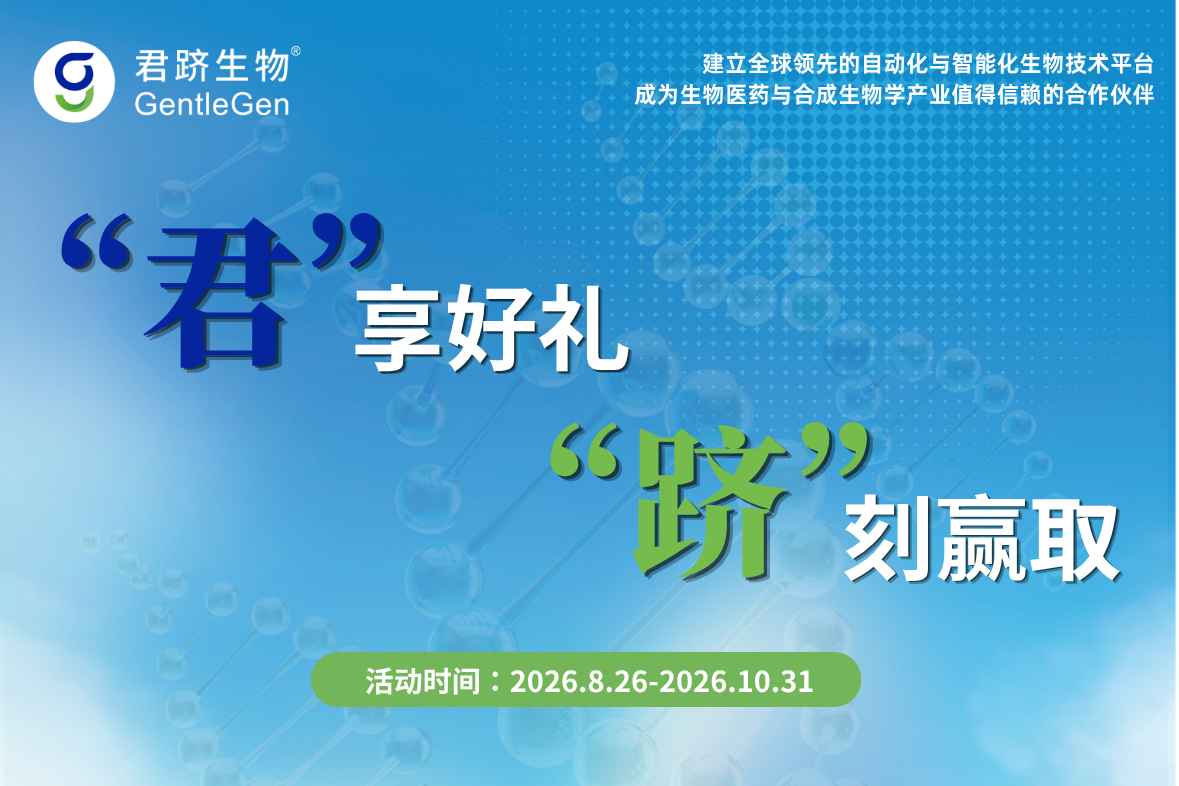 君跻生物®
GentleGen

建立全球领先的自动化与智能化生物技术平台
成为生物医药与合成生物学产业值得信赖的合作伙伴

“君”享好礼
“跻”刻赢取

活动时间：2026.8.26-2026.10.31